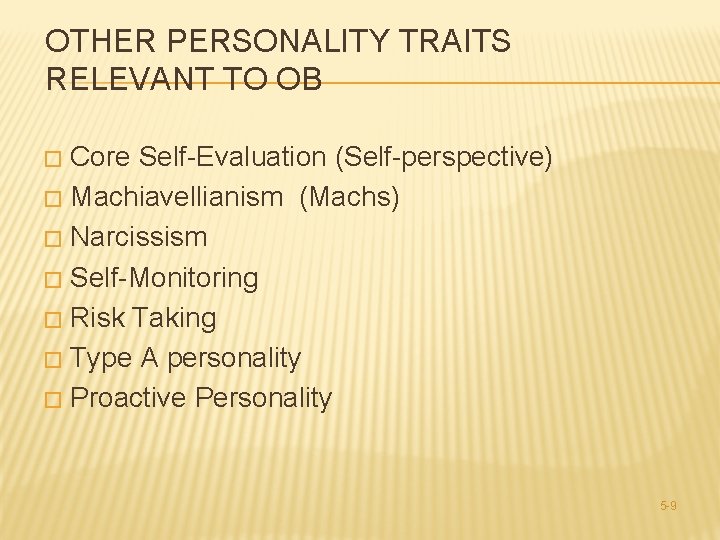 OTHER PERSONALITY TRAITS RELEVANT TO OB

□ Core Self-Evaluation (Self-perspective)
□ Machiavellianism (Machs)
□ Narcissism
□ Self-Monitoring
□ Risk Taking
□ Type A personality
□ Proactive Personality

5-9